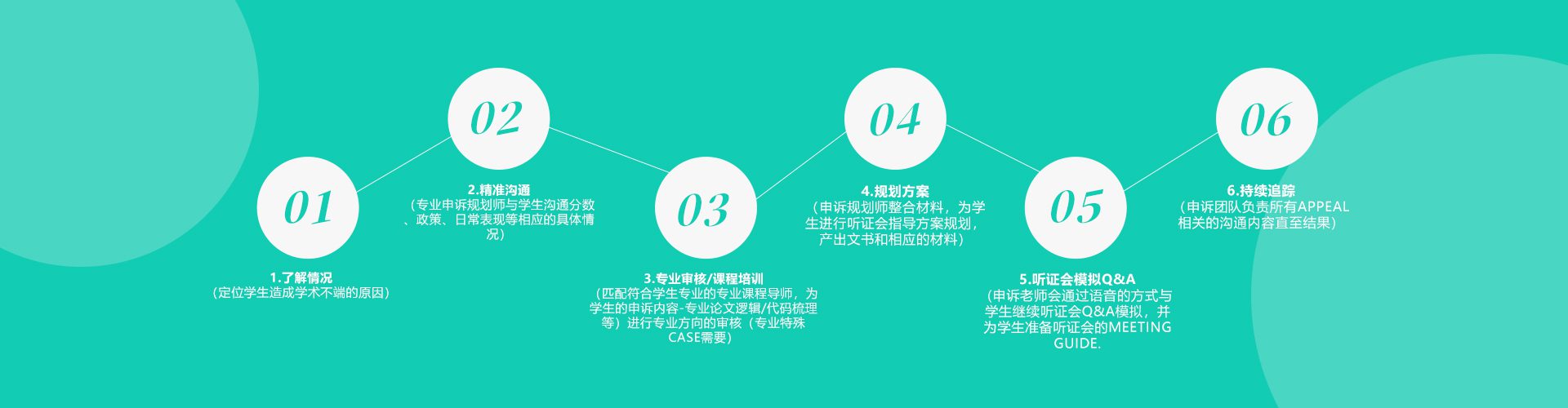 01

1.了解情况
（定位学生造成学术不端的原因）

02

2.精准沟通
（专业申诉规划师与学生沟通分数、政策、日常表现等相应的具体情况）

03

3.专业审核/课程培训
（匹配符合学生专业的专业课程导师，为学生的申诉内容-专业论文逻辑/代码梳理等）进行专业方向的审核（专业特殊CASE需要）

04

4.规划方案
（申诉规划师整合材料，为学生进行听证会指导方案规划，产出文书和相应的材料）

05

5.听证会模拟Q&A
（申诉老师会通过语音的方式与学生继续听证会Q&A模拟，并为学生准备听证会的MEETING GUIDE.

06

6.持续追踪
（申诉团队负责所有APPEAL相关的沟通内容直至结果）